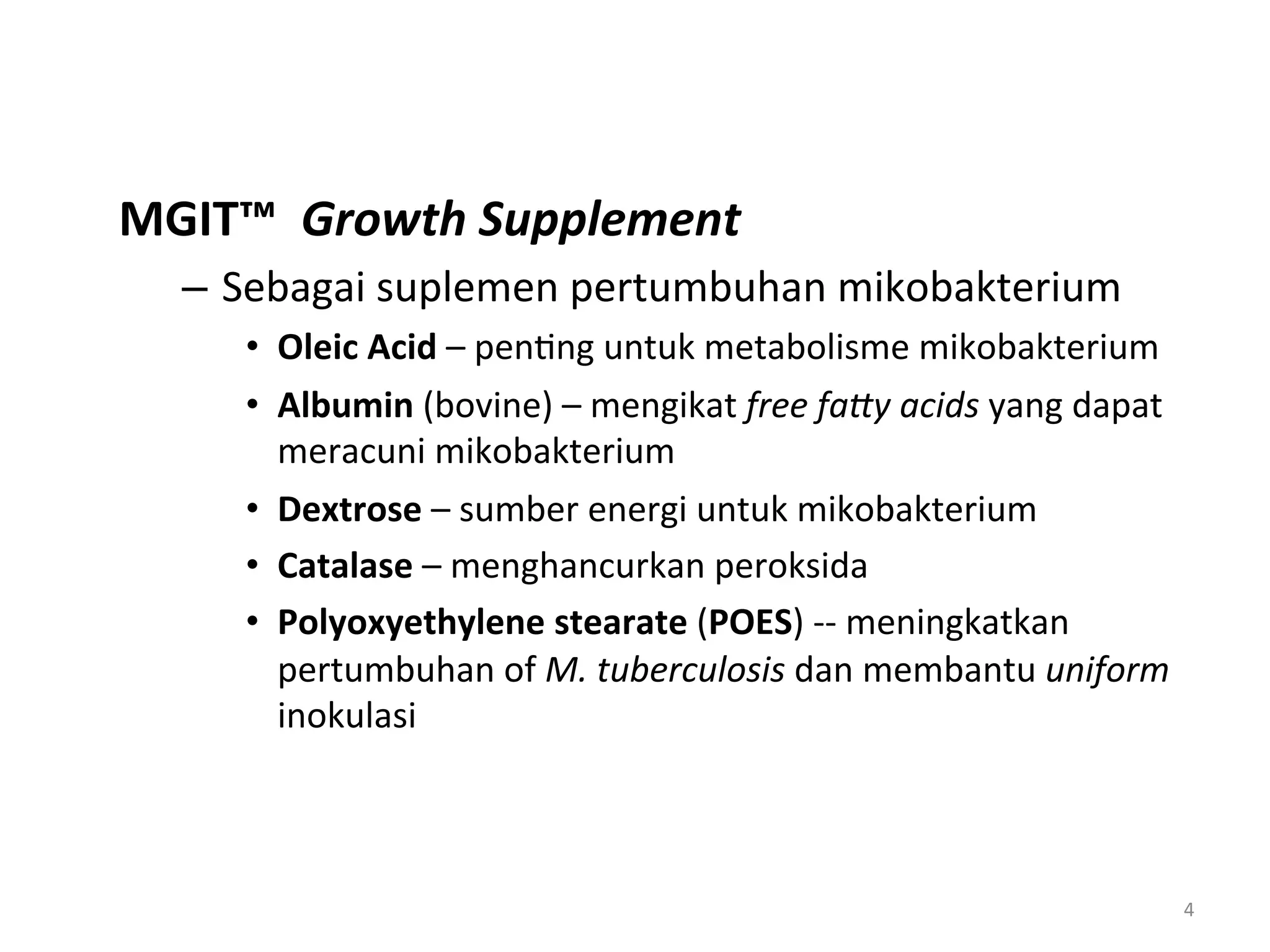 MGIT™ Growth Supplement

– Sebagai suplemen pertumbuhan mikobakterium

• Oleic Acid – penting untuk metabolisme mikobakterium

• Albumin (bovine) – mengikat free fatty acids yang dapat meracuni mikobakterium

• Dextrose – sumber energi untuk mikobakterium

• Catalase – menghancurkan peroksida

• Polyoxyethylene stearate (POES) -- meningkatkan pertumbuhan of M. tuberculosis dan membantu uniform inokulasi

4